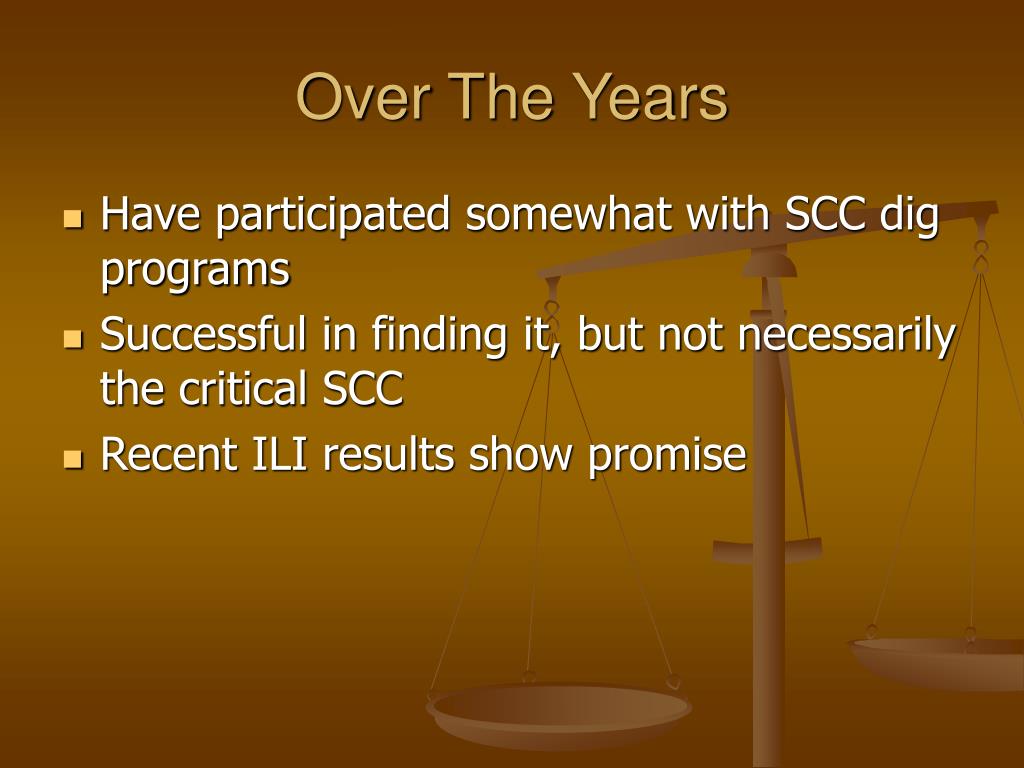 Over The Years

- Have participated somewhat with SCC dig programs
- Successful in finding it, but not necessarily the critical SCC
- Recent ILI results show promise